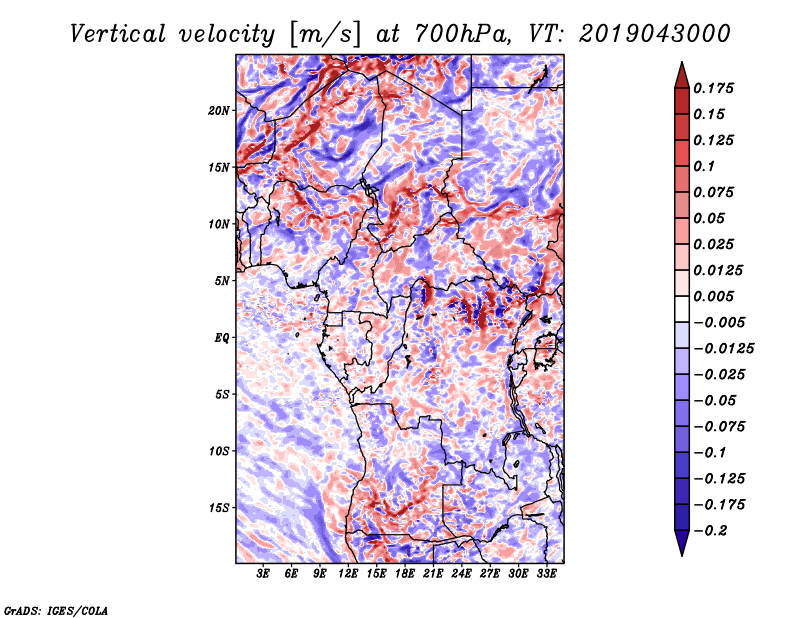 Vertical velocity [m/s] at 700hPa, VT: 2019043000

20N
15N
10N
5N
EQ
5S
10S
15S

3E 6E 9E 12E 15E 18E 21E 24E 27E 30E 33E

0.175
0.15
0.125
0.1
0.075
0.05
0.025
0.0125
0.005
−0.005
−0.0125
−0.025
−0.05
−0.075
−0.1
−0.125
−0.175
−0.2

GrADS: IGES/COLA